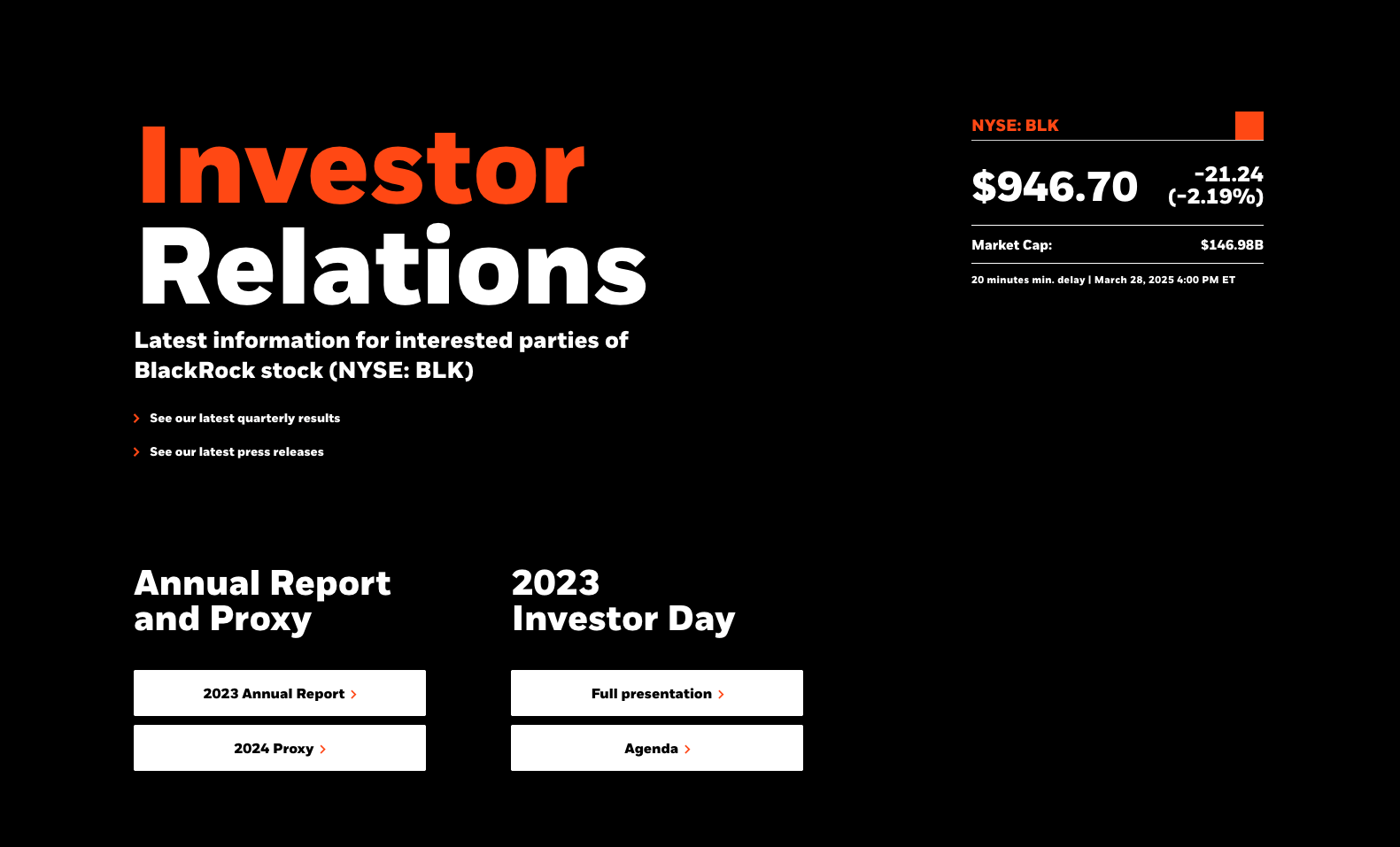 Investor Relations

Latest information for interested parties of BlackRock stock (NYSE: BLK)

See our latest quarterly results

See our latest press releases

NYSE: BLK

$946.70 -21.24 (-2.19%)

Market Cap: $146.98B

20 minutes min. delay | March 28, 2025 4:00 PM ET

Annual Report and Proxy

2023 Annual Report

2024 Proxy

2023 Investor Day

Full presentation

Agenda